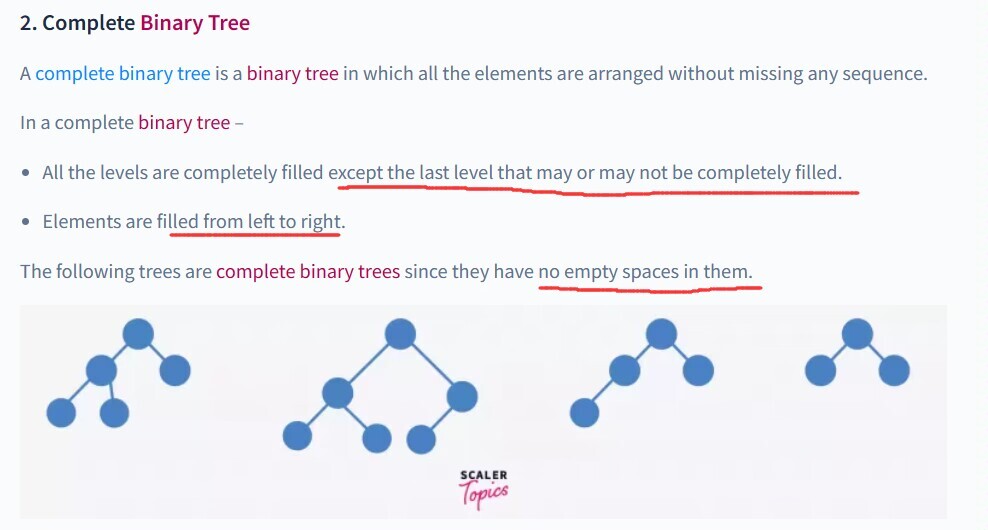 2. Complete Binary Tree

A complete binary tree is a binary tree in which all the elements are arranged without missing any sequence.

In a complete binary tree –

• All the levels are completely filled except the last level that may or may not be completely filled.

• Elements are filled from left to right.

The following trees are complete binary trees since they have no empty spaces in them.

SCALER Topics